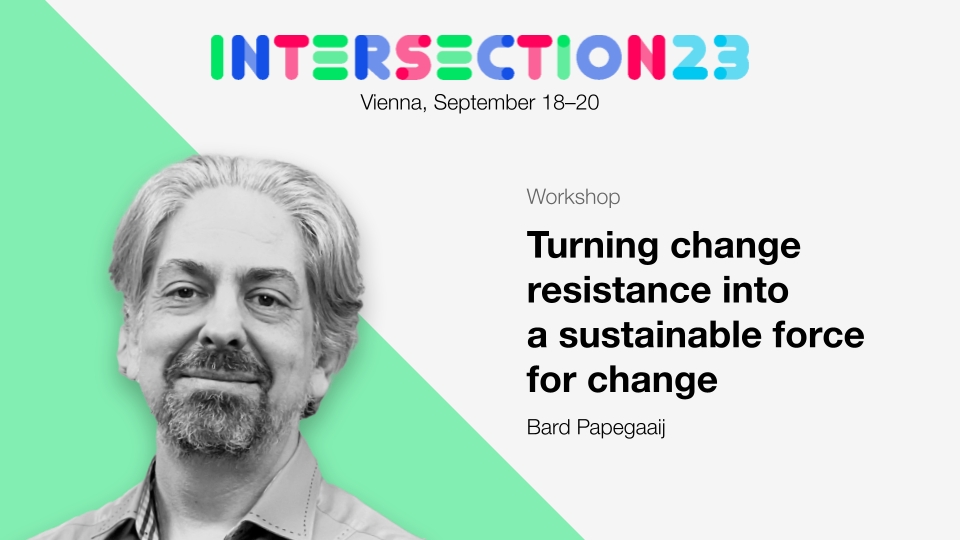 INTERSECTION23
Vienna, September 18–20

Workshop

Turning change resistance into a sustainable force for change

Bard Papegaaij